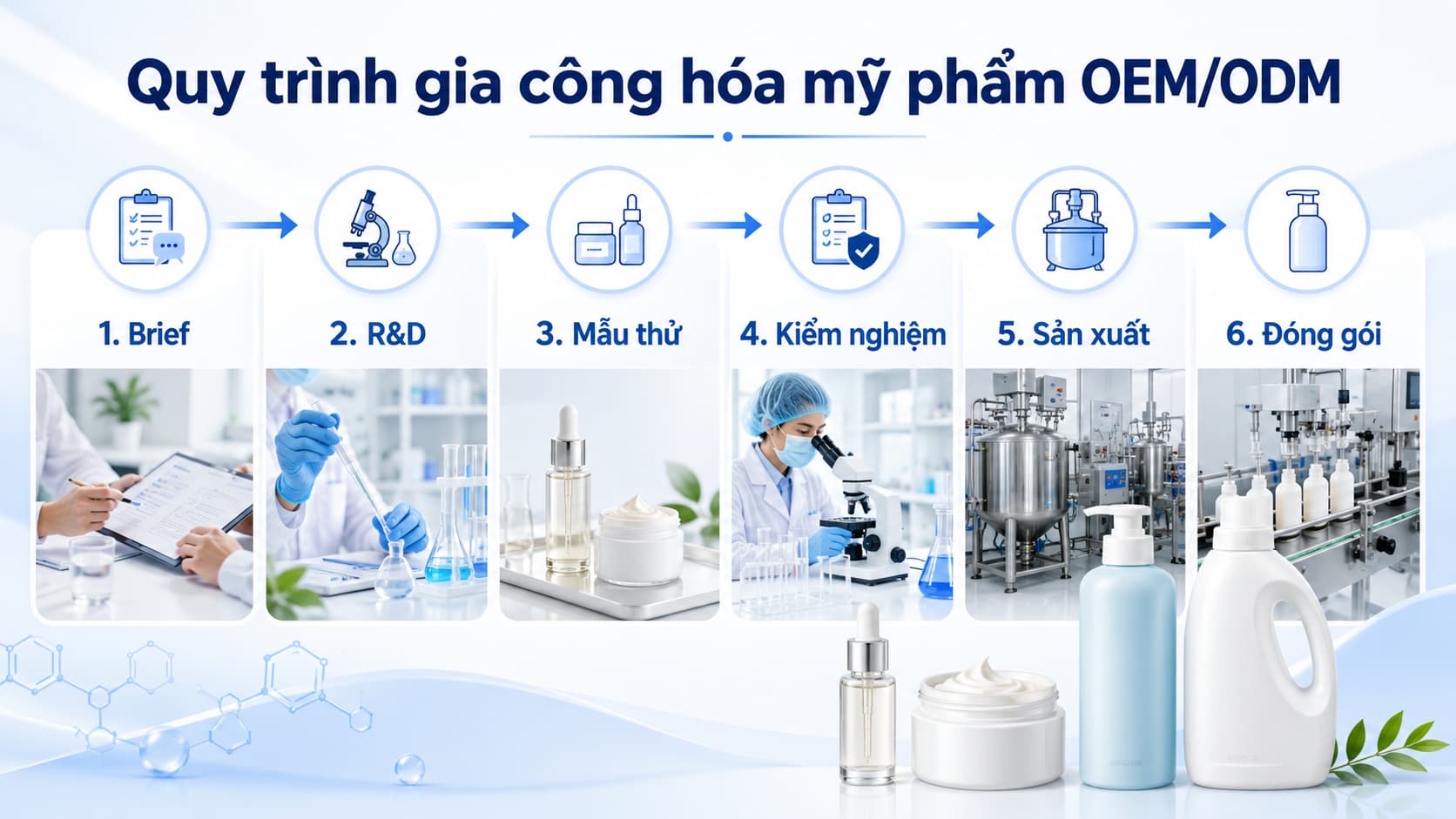 Quy trình gia công hóa mỹ phẩm OEM/ODM

1. Brief

2. R&D

3. Mẫu thử

4. Kiểm nghiệm

5. Sản xuất

6. Đóng gói